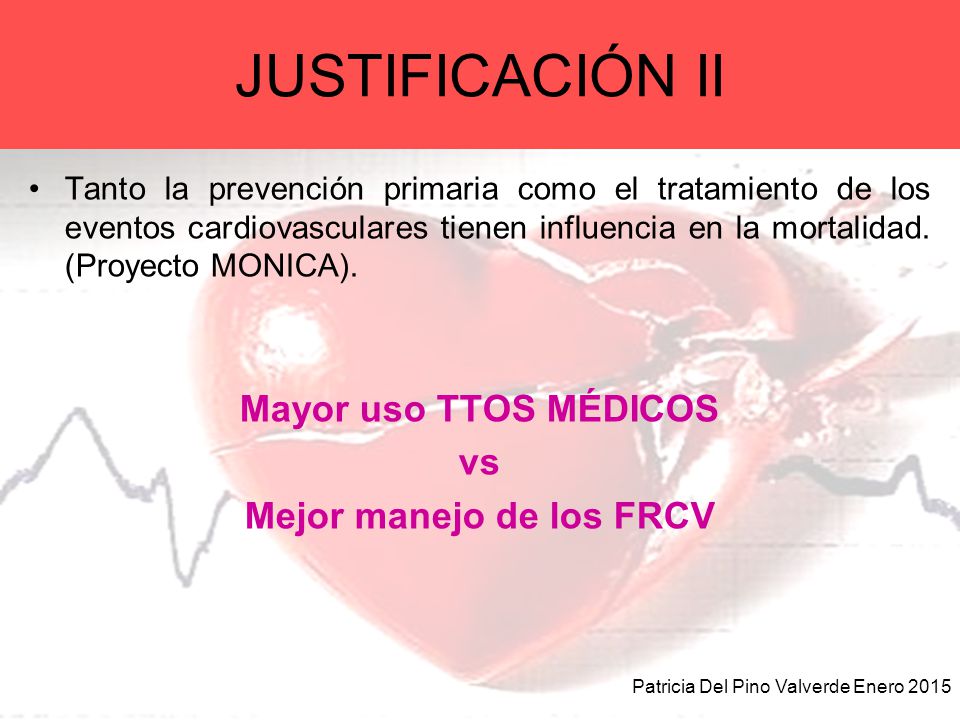 JUSTIFICACIÓN II

• Tanto la prevención primaria como el tratamiento de los eventos cardiovasculares tienen influencia en la mortalidad. (Proyecto MONICA).

Mayor uso TTOS MÉDICOS
vs
Mejor manejo de los FRCV

Patricia Del Pino Valverde Enero 2015